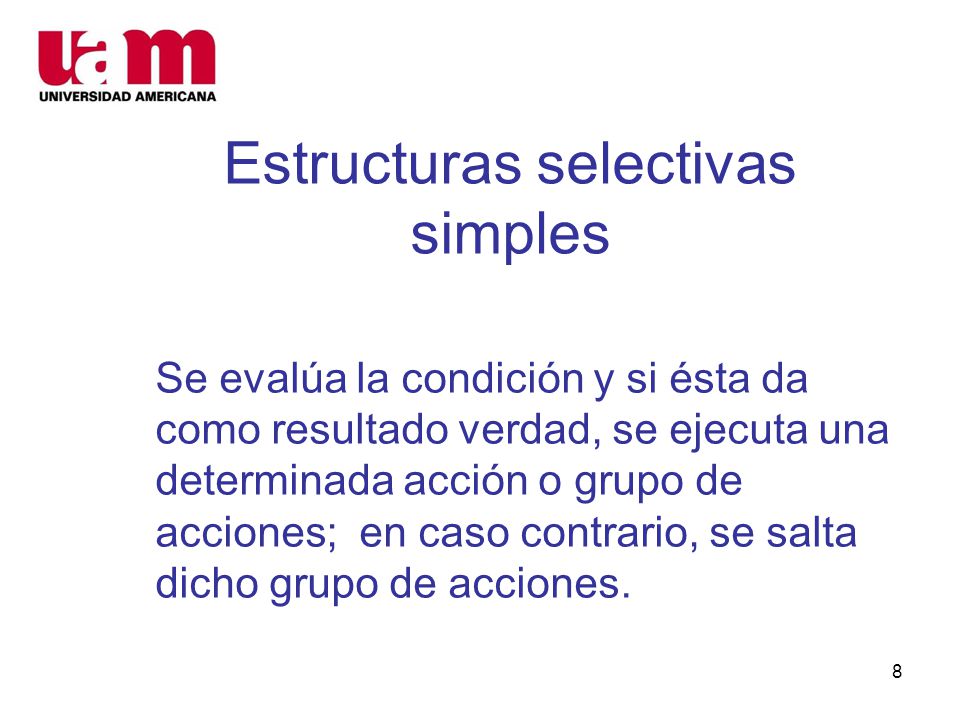 uam
UNIVERSIDAD AMERICANA

Estructuras selectivas simples

Se evalúa la condición y si ésta da como resultado verdad, se ejecuta una determinada acción o grupo de acciones; en caso contrario, se salta dicho grupo de acciones.

8